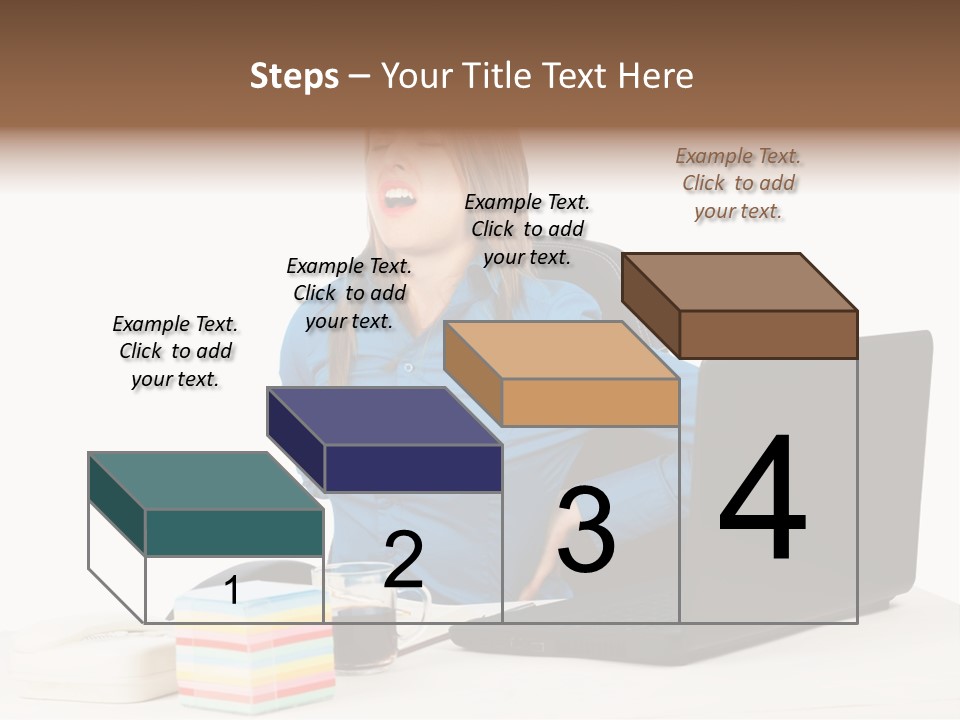 Steps – Your Title Text Here

Example Text. Click to add your text.

Example Text. Click to add your text.

Example Text. Click to add your text.

Example Text. Click to add your text.

1

2

3

4